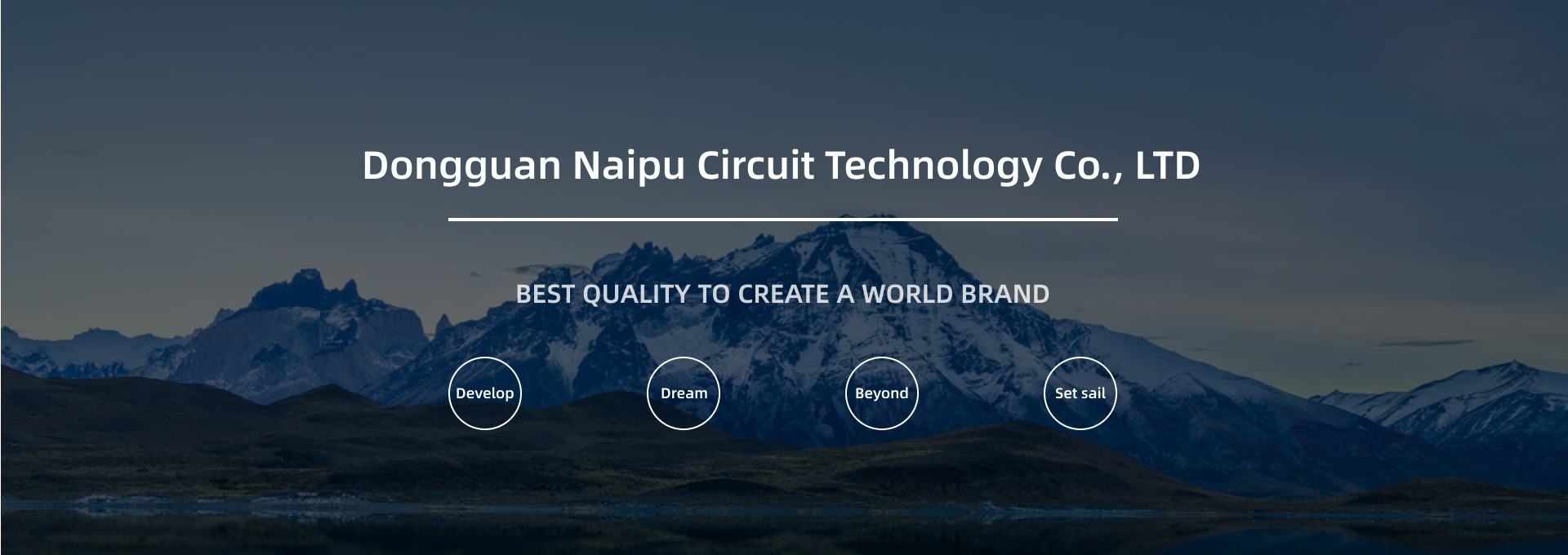 Dongguan Naipu Circuit Technology Co., LTD

BEST QUALITY TO CREATE A WORLD BRAND

Develop

Dream

Beyond

Set sail